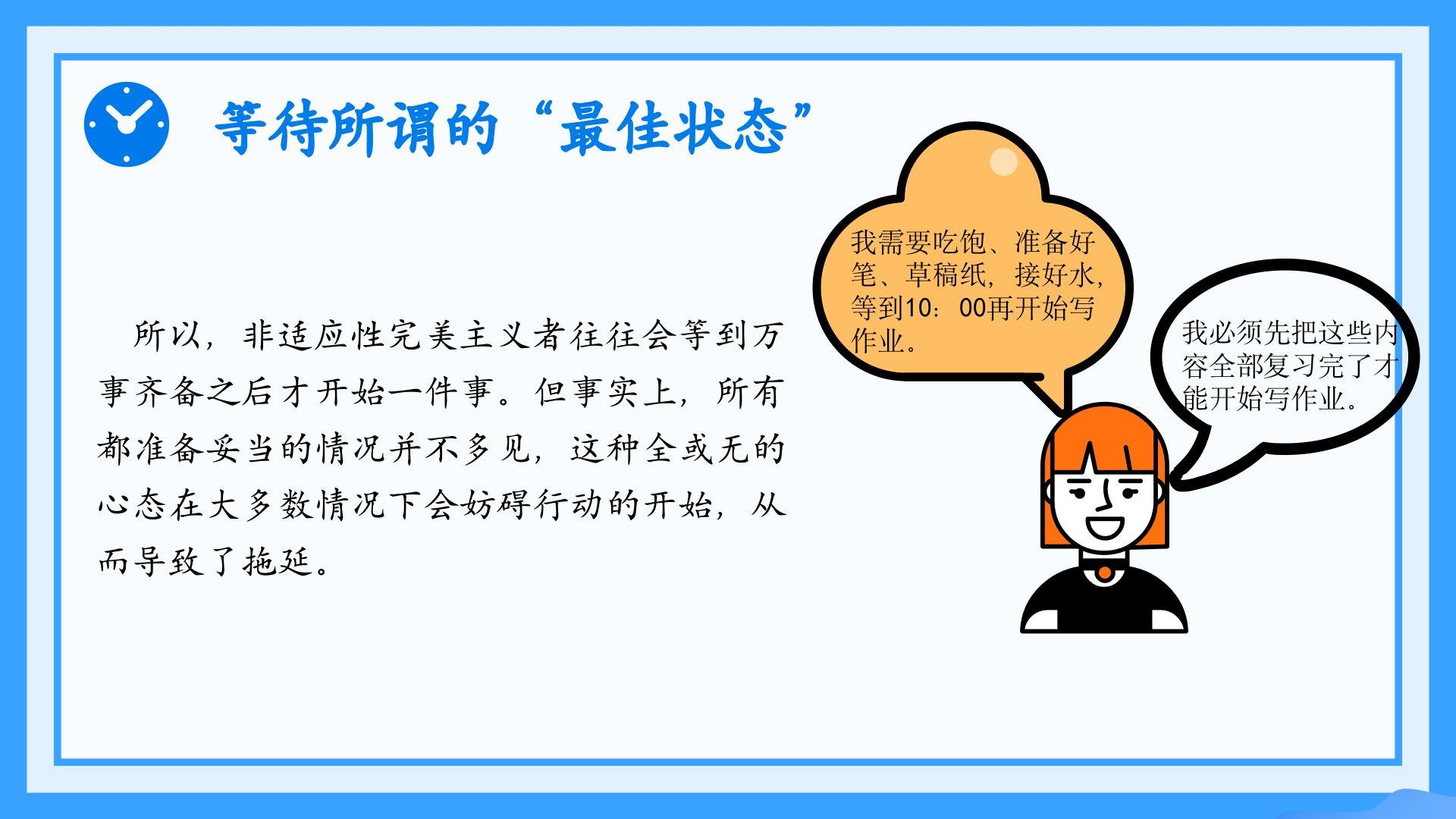 等待所谓的“最佳状态”

所以，非适应性完美主义者往往会等到万事齐备之后才开始一件事。但事实上，所有都准备妥当的情况并不多见，这种全或无的心态在大多数情况下会妨碍行动的开始，从而导致了拖延。

我需要吃饱、准备好笔、草稿纸，接好水，等到10：00再开始写作业。

我必须先把这些内容全部复习完了才能开始写作业。